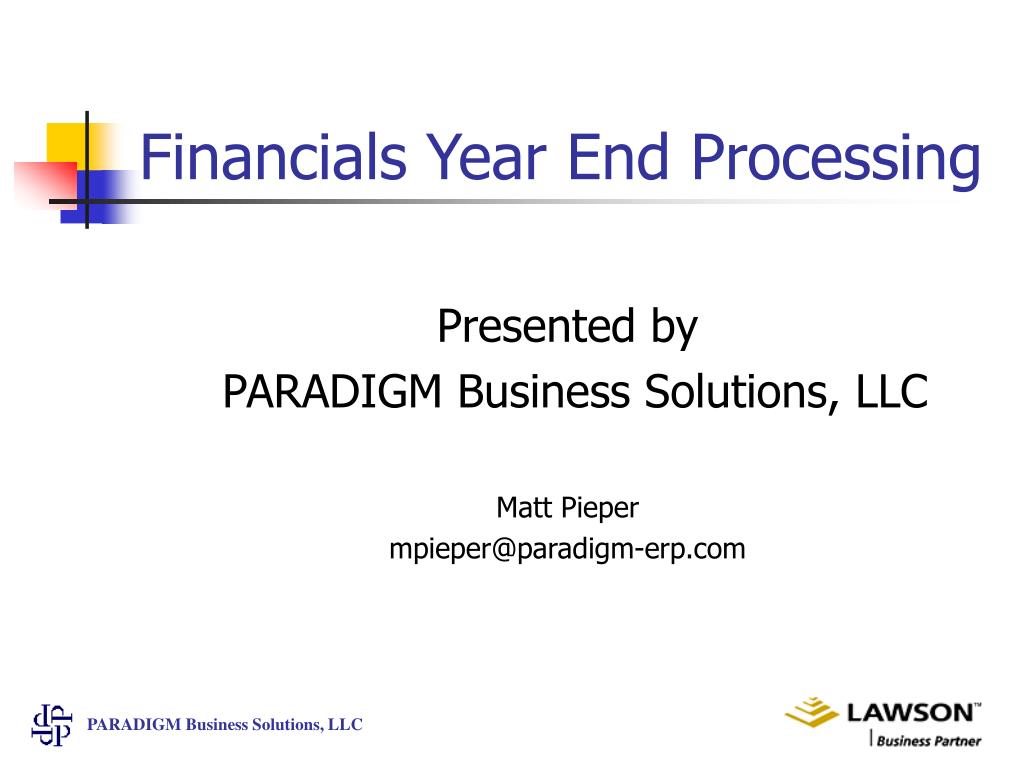 Financials Year End Processing

Presented by
PARADIGM Business Solutions, LLC

Matt Pieper
mpieper@paradigm-erp.com

PARADIGM Business Solutions, LLC

LAWSON™
Business Partner